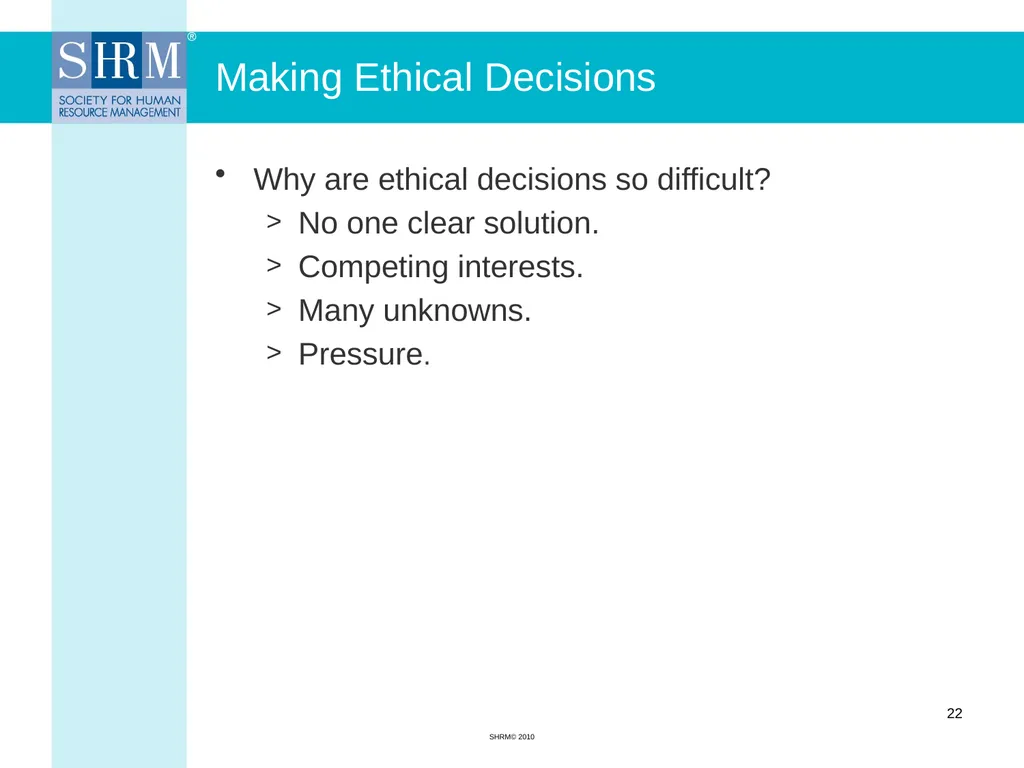 SHRM®
SOCIETY FOR HUMAN RESOURCE MANAGEMENT

Making Ethical Decisions

• Why are ethical decisions so difficult?
> No one clear solution.
> Competing interests.
> Many unknowns.
> Pressure.

22

SHRM© 2010